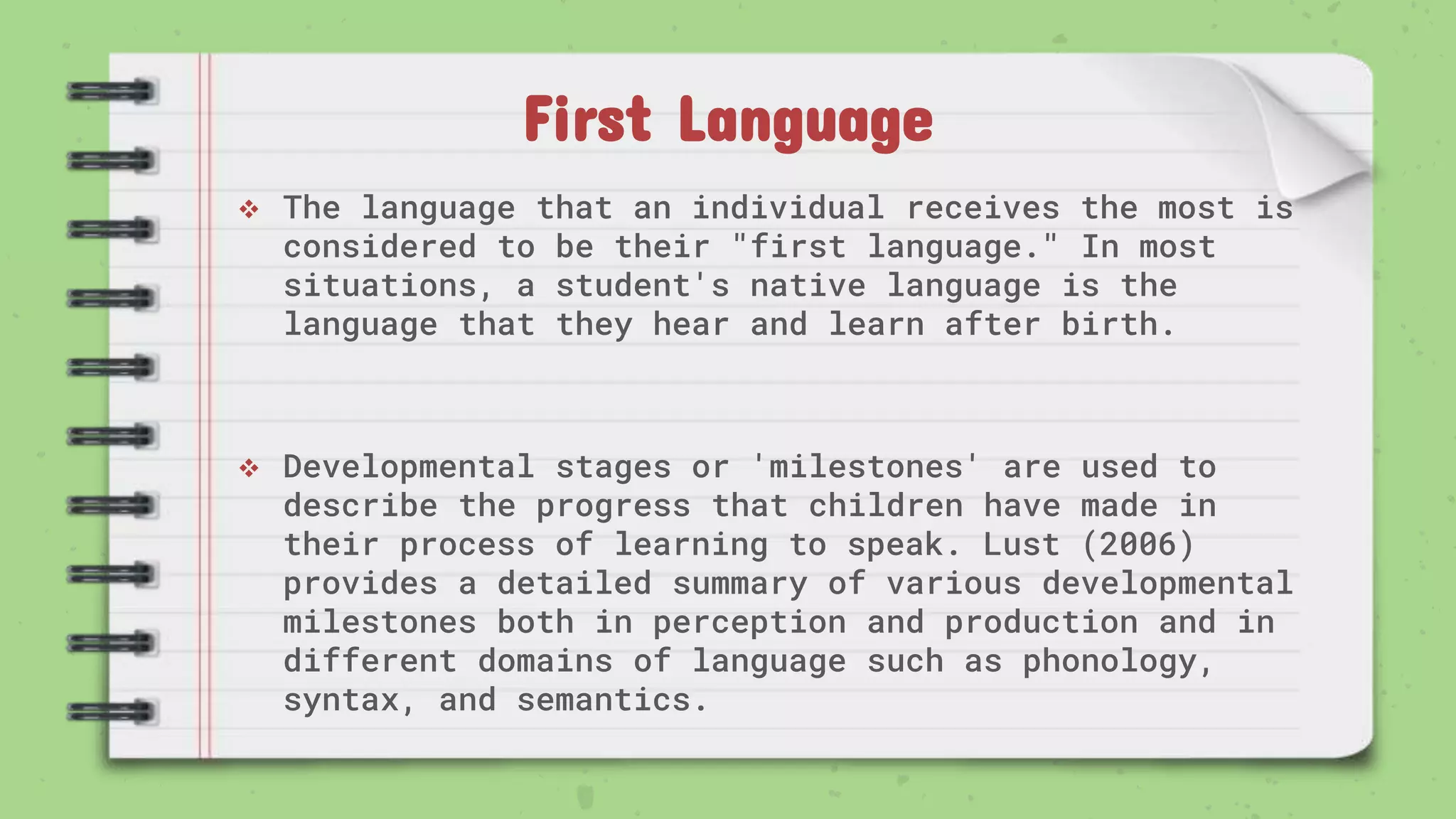 First Language

❖ The language that an individual receives the most is considered to be their "first language." In most situations, a student's native language is the language that they hear and learn after birth.

❖ Developmental stages or 'milestones' are used to describe the progress that children have made in their process of learning to speak. Lust (2006) provides a detailed summary of various developmental milestones both in perception and production and in different domains of language such as phonology, syntax, and semantics.